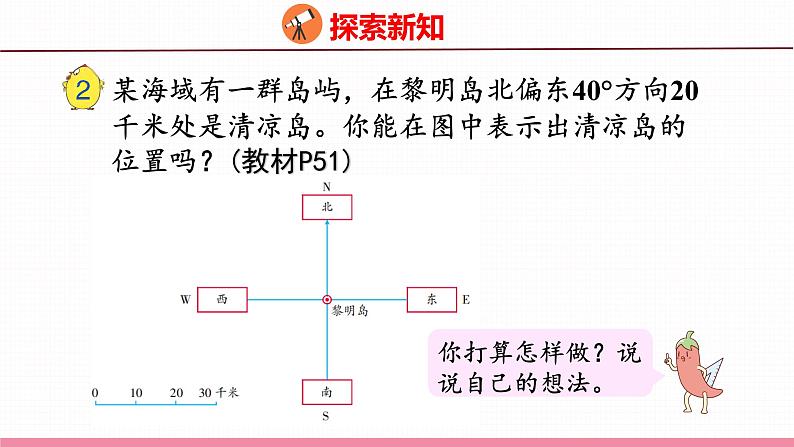 探索新知

2 某海域有一群岛屿，在黎明岛北偏东40°方向20千米处是清凉岛。你能在图中表示出清凉岛的位置吗？(教材P51)

N
北
W 西
黎明岛
东 E
南
S

0 10 20 30 千米

你打算怎样做？说说自己的想法。